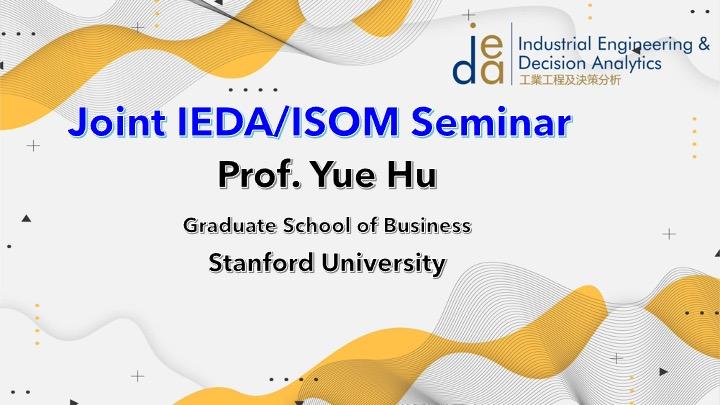 ieda Industrial Engineering & Decision Analytics
工業工程及決策分析

Joint IEDA/ISOM Seminar

Prof. Yue Hu

Graduate School of Business

Stanford University